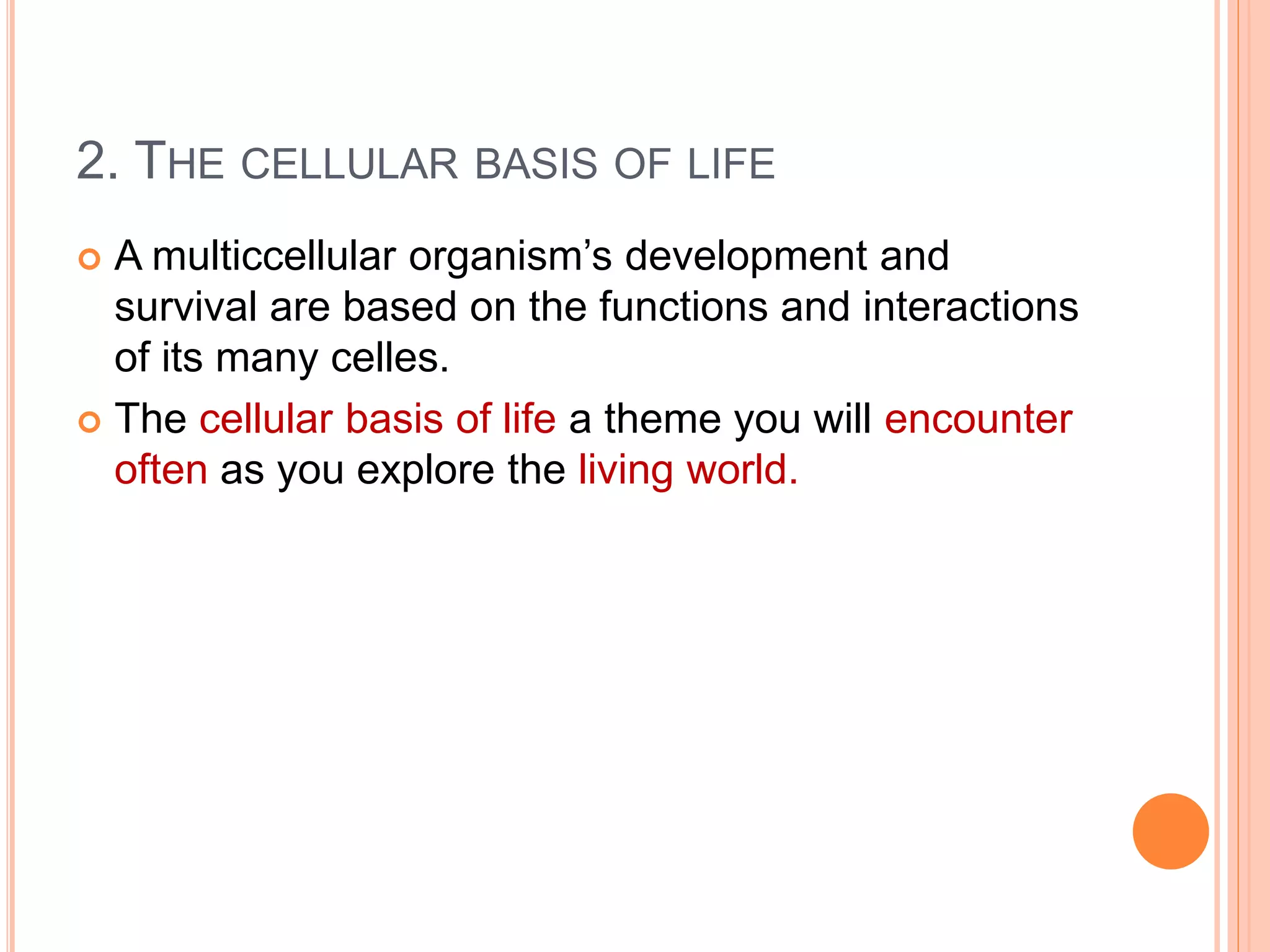 2. THE CELLULAR BASIS OF LIFE

A multiccellular organism's development and survival are based on the functions and interactions of its many celles.

The cellular basis of life a theme you will encounter often as you explore the living world.